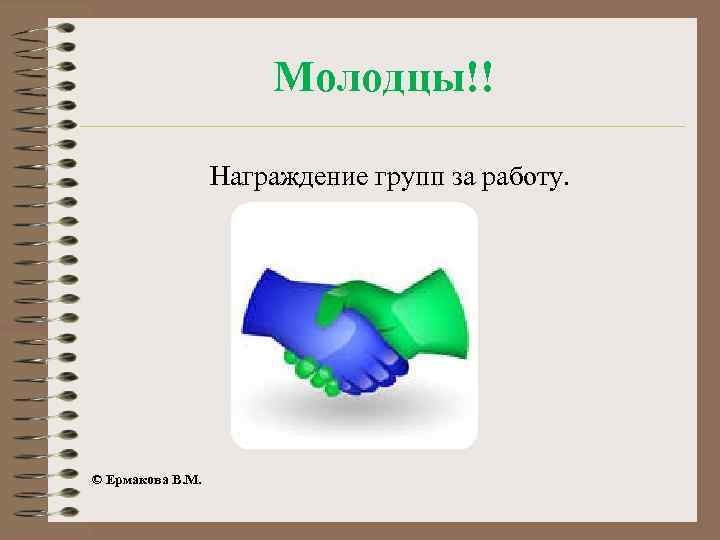 Молодцы!!

Награждение групп за работу.

© Ермакова В.М.